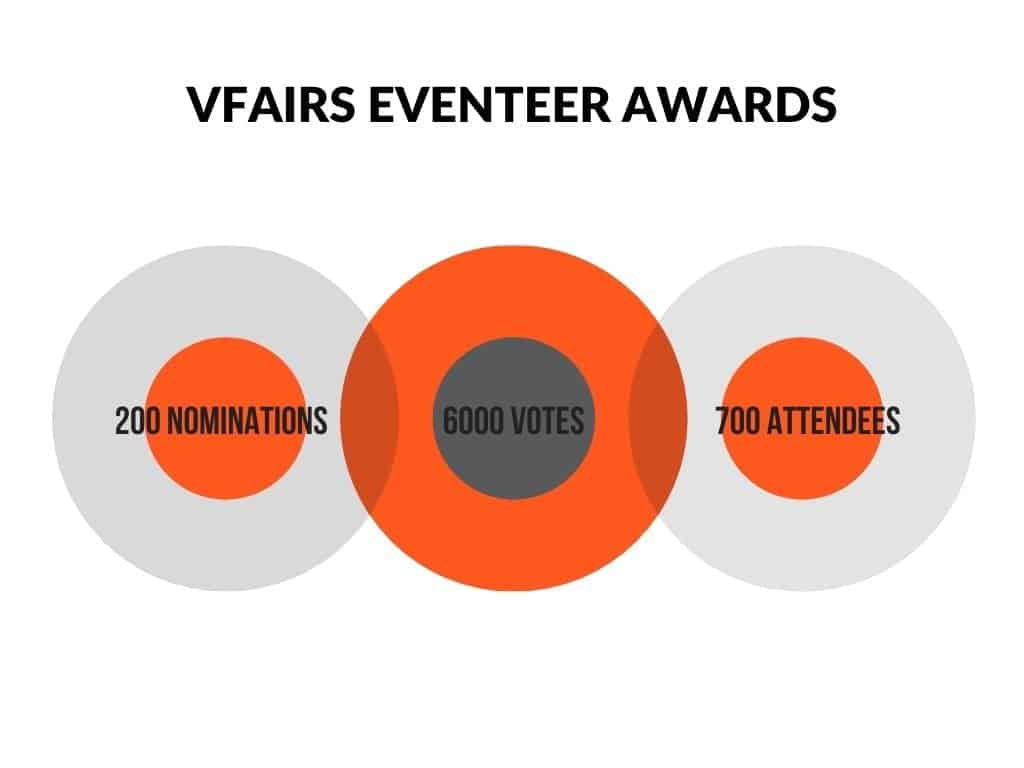 VFAIRS EVENTEER AWARDS

200 NOMINATIONS

6000 VOTES

700 ATTENDEES